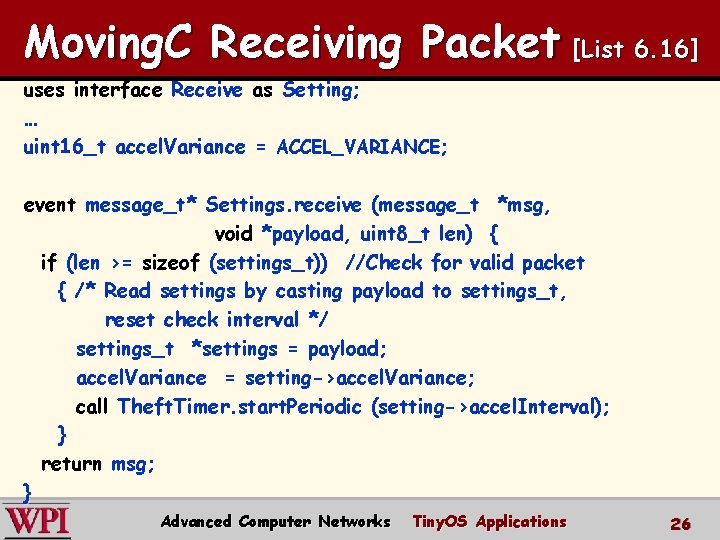 MovingC Receiving Packet [List 6.16]

uses interface Receive as Setting;
…
uint16_t accelVariance = ACCEL_VARIANCE;

event message_t* Settings.receive (message_t *msg,
void *payload, uint8_t len) {
if (len >= sizeof (settings_t)) //Check for valid packet
{ /* Read settings by casting payload to settings_t,
reset check interval */
settings_t *settings = payload;
accelVariance = setting->accelVariance;
call TheftTimer.startPeriodic (setting->accelInterval);
}
return msg;
}

WPI

Advanced Computer Networks TinyOS Applications 26